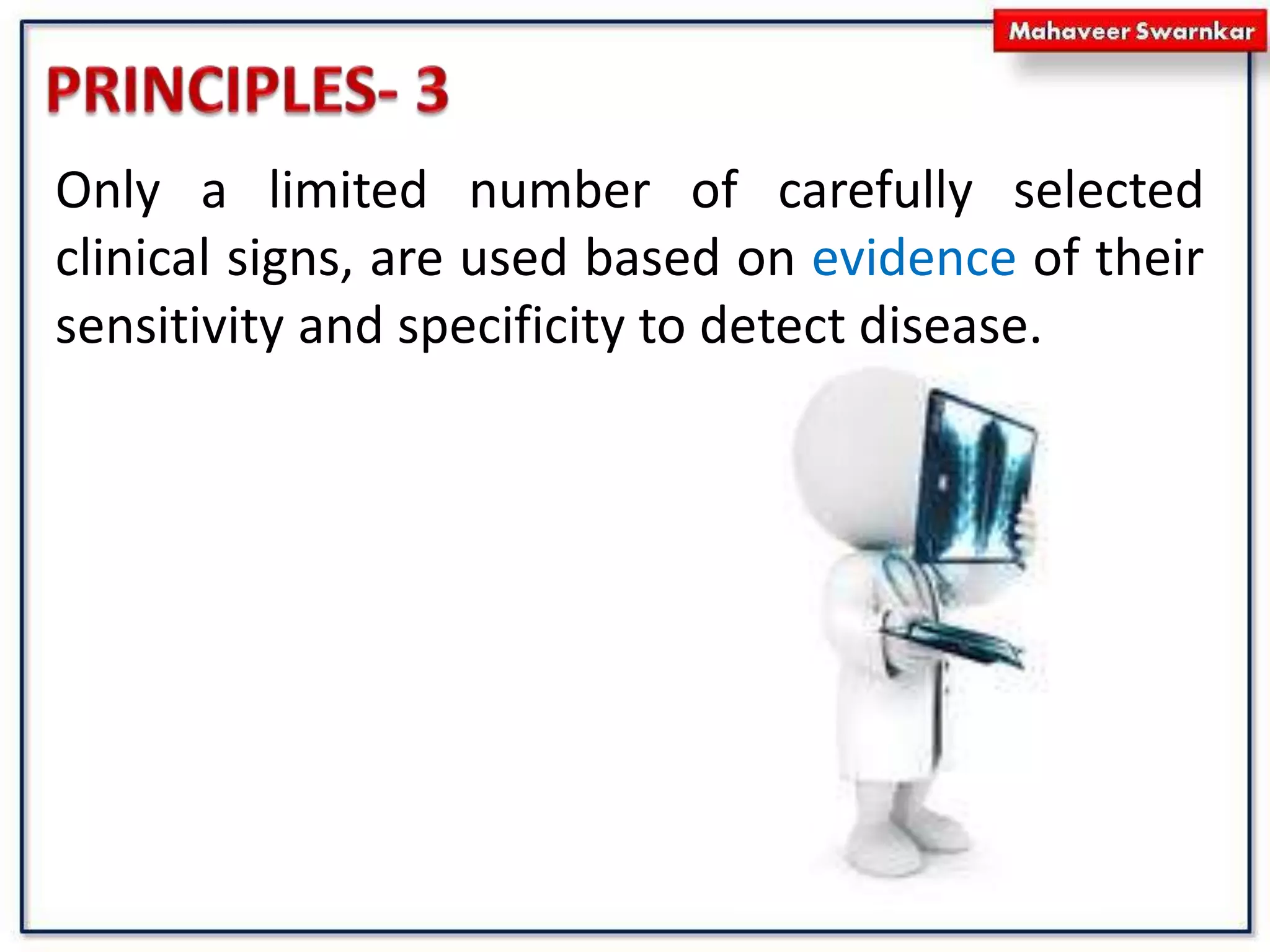 Mahaveer Swarnkar

PRINCIPLES- 3

Only a limited number of carefully selected clinical signs, are used based on evidence of their sensitivity and specificity to detect disease.